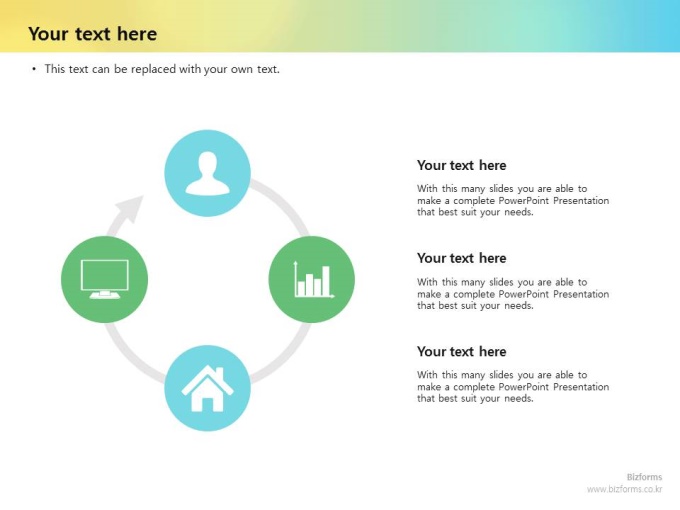 Your text here

• This text can be replaced with your own text.

Your text here

With this many slides you are able to make a complete PowerPoint Presentation that best suit your needs.

Your text here

With this many slides you are able to make a complete PowerPoint Presentation that best suit your needs.

Your text here

With this many slides you are able to make a complete PowerPoint Presentation that best suit your needs.

Bizforms
www.bizforms.co.kr